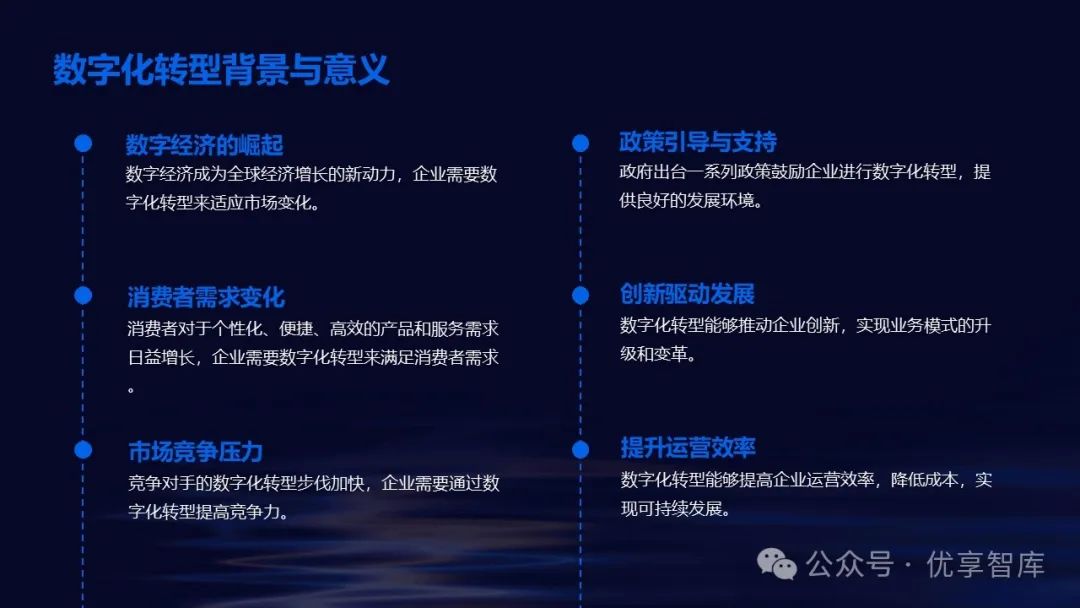 数字化转型背景与意义

数字经济的崛起
数字经济成为全球经济增长的新动力，企业需要数字化转型来适应市场变化。

消费者需求变化
消费者对于个性化、便捷、高效的产品和服务需求日益增长，企业需要数字化转型来满足消费者需求。

市场竞争压力
竞争对手的数字化转型步伐加快，企业需要通过数字化转型提高竞争力。

政策引导与支持
政府出台一系列政策鼓励企业进行数字化转型，提供良好的发展环境。

创新驱动发展
数字化转型能够推动企业创新，实现业务模式的升级和变革。

提升运营效率
数字化转型能够提高企业运营效率，降低成本，实现可持续发展。

公众号 · 优享智库